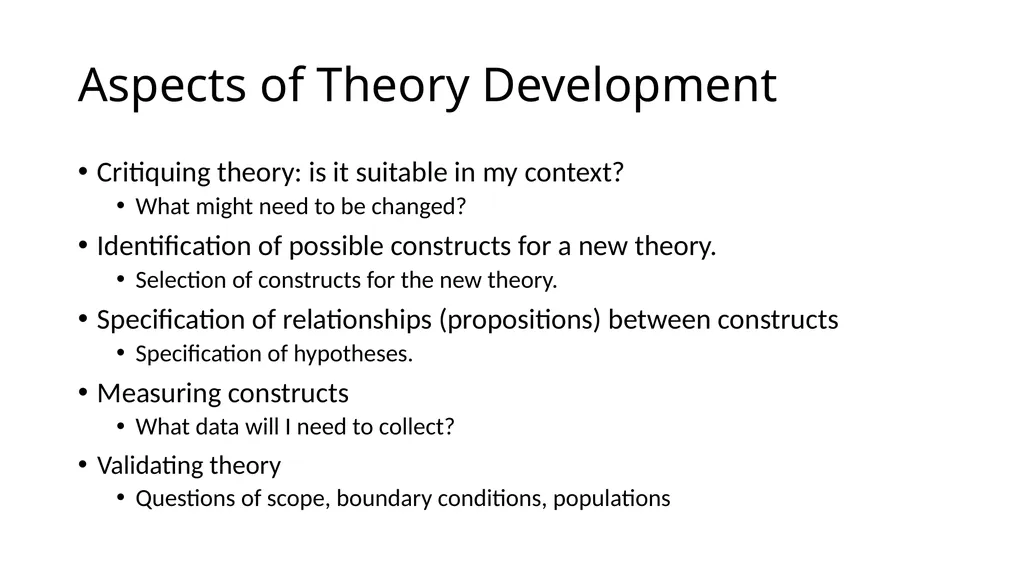 Aspects of Theory Development

• Critiquing theory: is it suitable in my context?
  • What might need to be changed?
• Identification of possible constructs for a new theory.
  • Selection of constructs for the new theory.
• Specification of relationships (propositions) between constructs
  • Specification of hypotheses.
• Measuring constructs
  • What data will I need to collect?
• Validating theory
  • Questions of scope, boundary conditions, populations